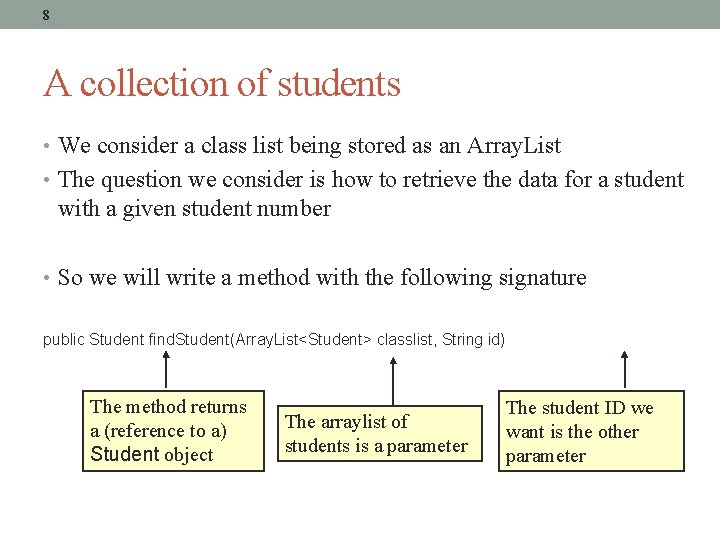 8

A collection of students

• We consider a class list being stored as an ArrayList
• The question we consider is how to retrieve the data for a student with a given student number

• So we will write a method with the following signature

public Student findStudent(ArrayList<Student> classlist, String id)

The method returns a (reference to a) Student object

The arraylist of students is a parameter

The student ID we want is the other parameter